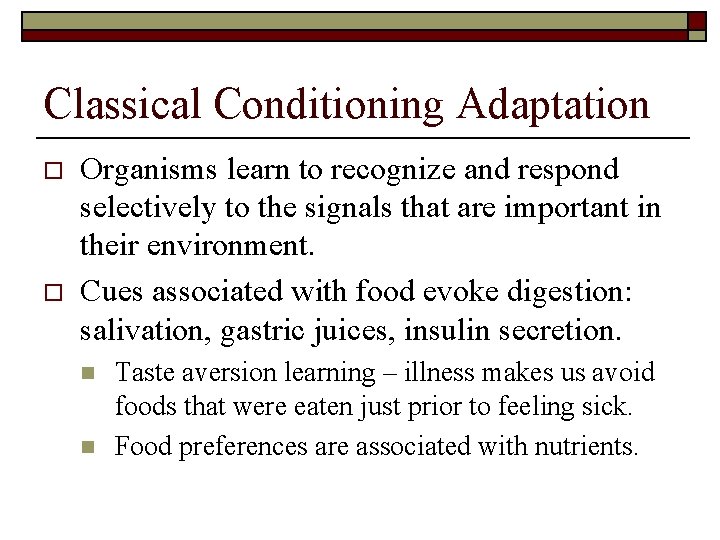 Classical Conditioning Adaptation

Organisms learn to recognize and respond selectively to the signals that are important in their environment.

Cues associated with food evoke digestion: salivation, gastric juices, insulin secretion.

Taste aversion learning – illness makes us avoid foods that were eaten just prior to feeling sick.

Food preferences are associated with nutrients.